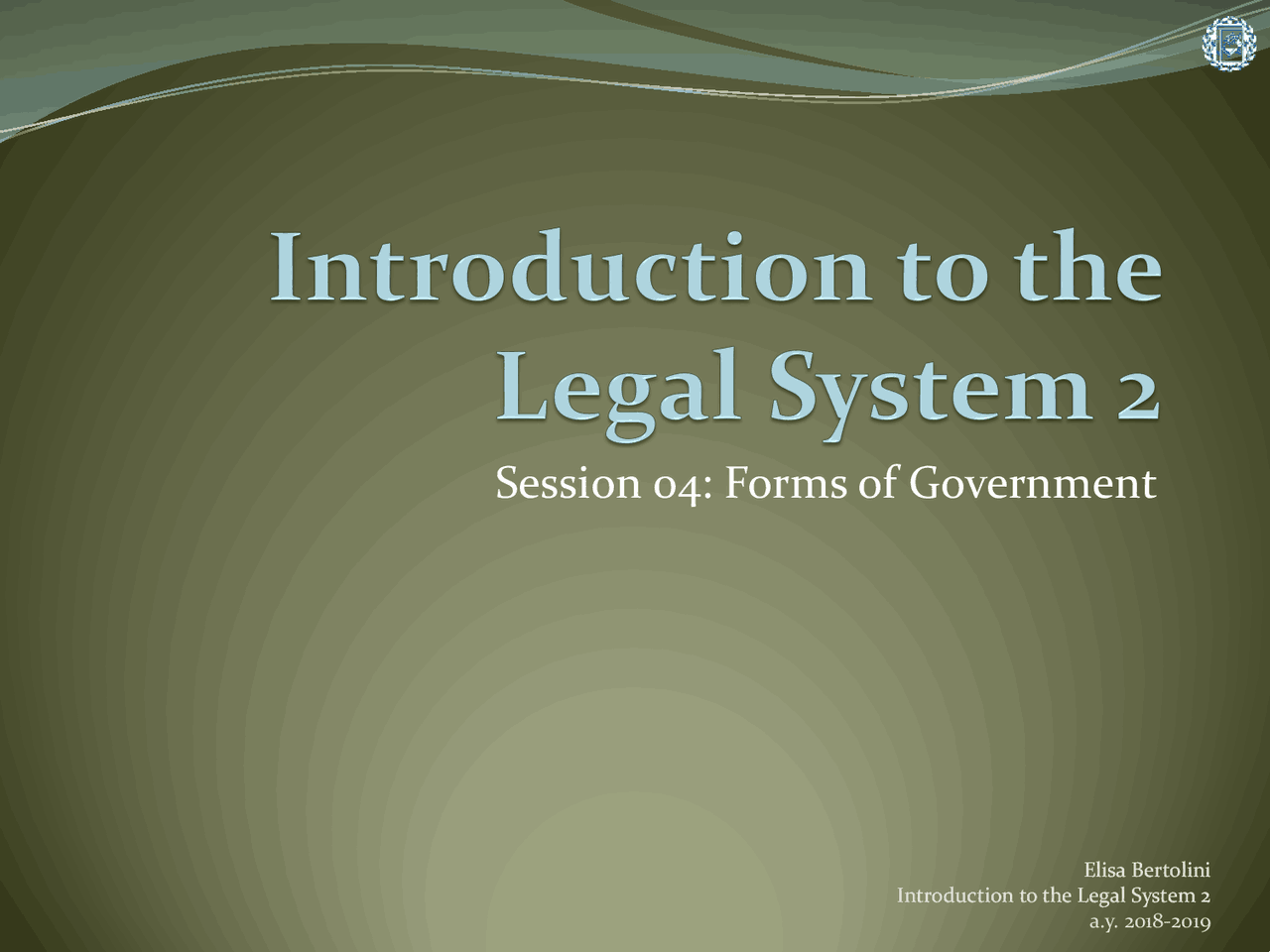 Introduction to the Legal System 2

Session 04: Forms of Government

Elisa Bertolini
Introduction to the Legal System 2
a.y. 2018-2019